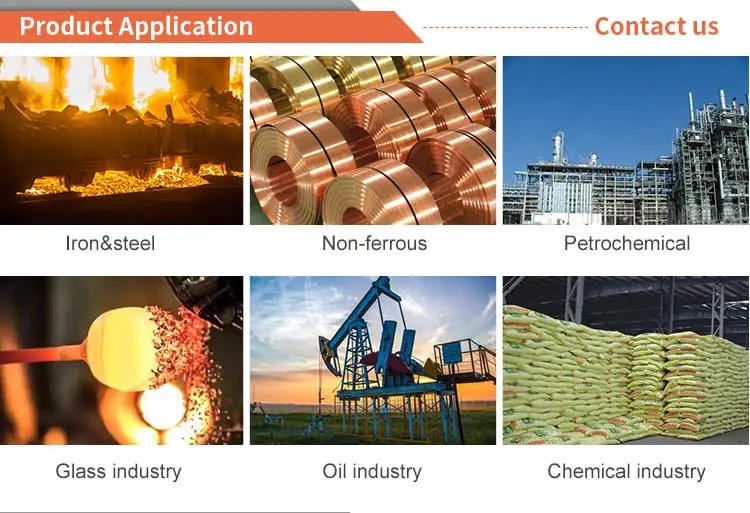 Product Application

Contact us

Iron&steel

Non-ferrous

Petrochemical

Glass industry

Oil industry

Chemical industry